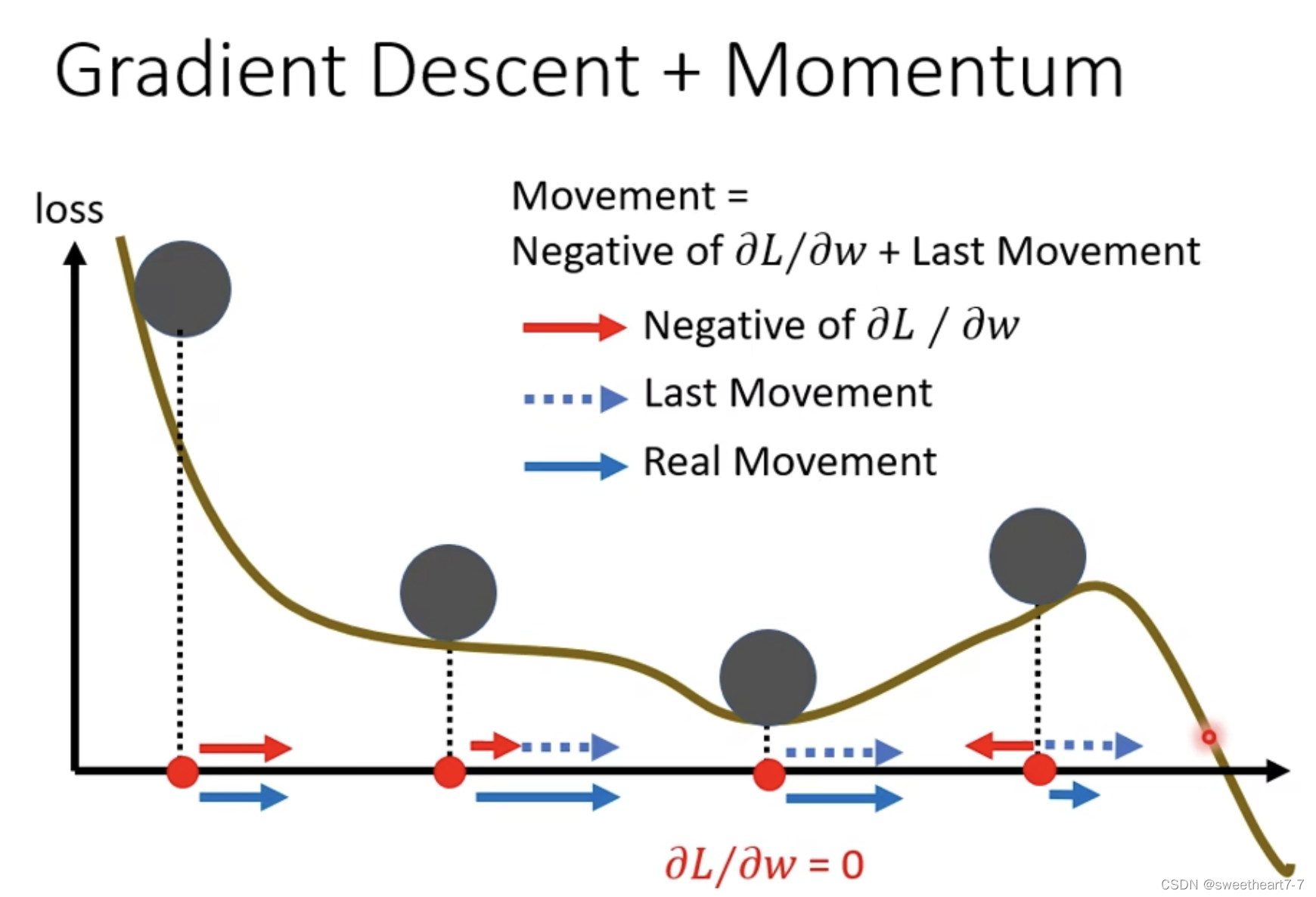 Gradient Descent + Momentum

loss

Movement =
Negative of $\partial L/\partial w$ + Last Movement

Negative of $\partial L / \partial w$

Last Movement

Real Movement

$\partial L/\partial w = 0$

CSDN @sweetheart7-7